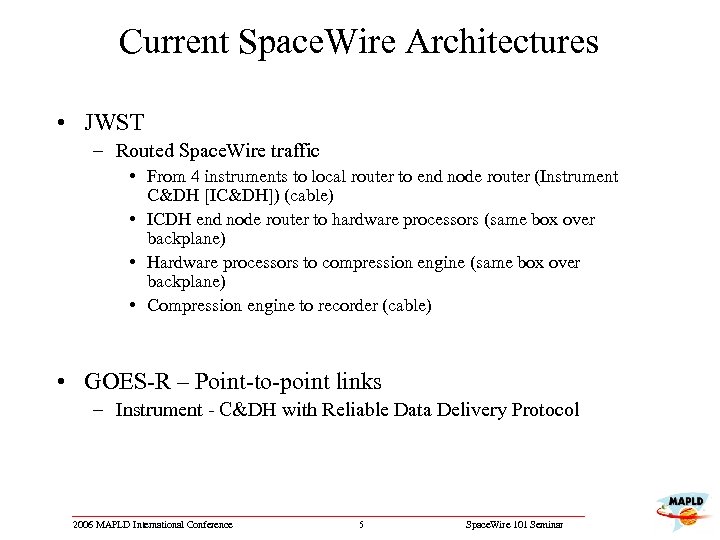 Current SpaceWire Architectures

• JWST
– Routed SpaceWire traffic
• From 4 instruments to local router to end node router (Instrument C&DH [IC&DH]) (cable)
• ICDH end node router to hardware processors (same box over backplane)
• Hardware processors to compression engine (same box over backplane)
• Compression engine to recorder (cable)

• GOES-R – Point-to-point links
– Instrument - C&DH with Reliable Data Delivery Protocol

2006 MAPLD International Conference 5 SpaceWire 101 Seminar

MAPLD